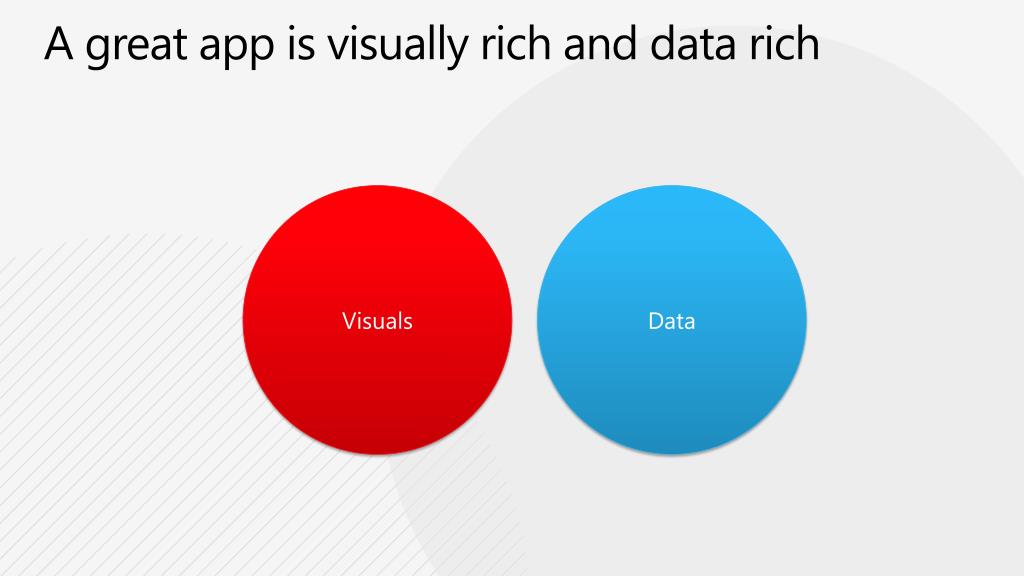 A great app is visually rich and data rich

Visuals

Data